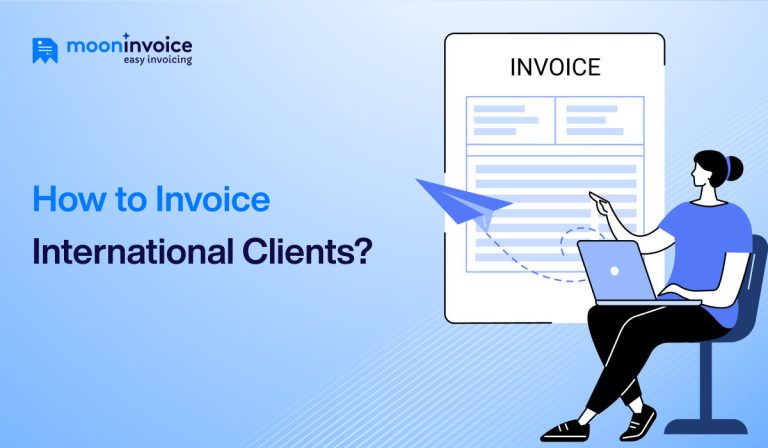 mooninvoice
easy invoicing

How to Invoice
International Clients?

INVOICE